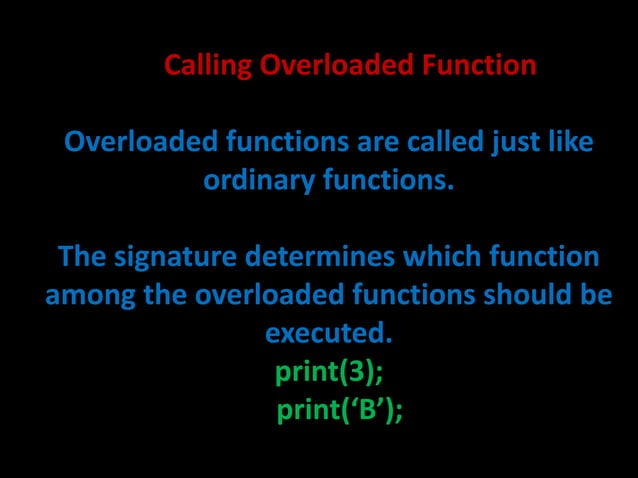 Calling Overloaded Function

Overloaded functions are called just like ordinary functions.

The signature determines which function among the overloaded functions should be executed.

print(3);
print(‘B’);